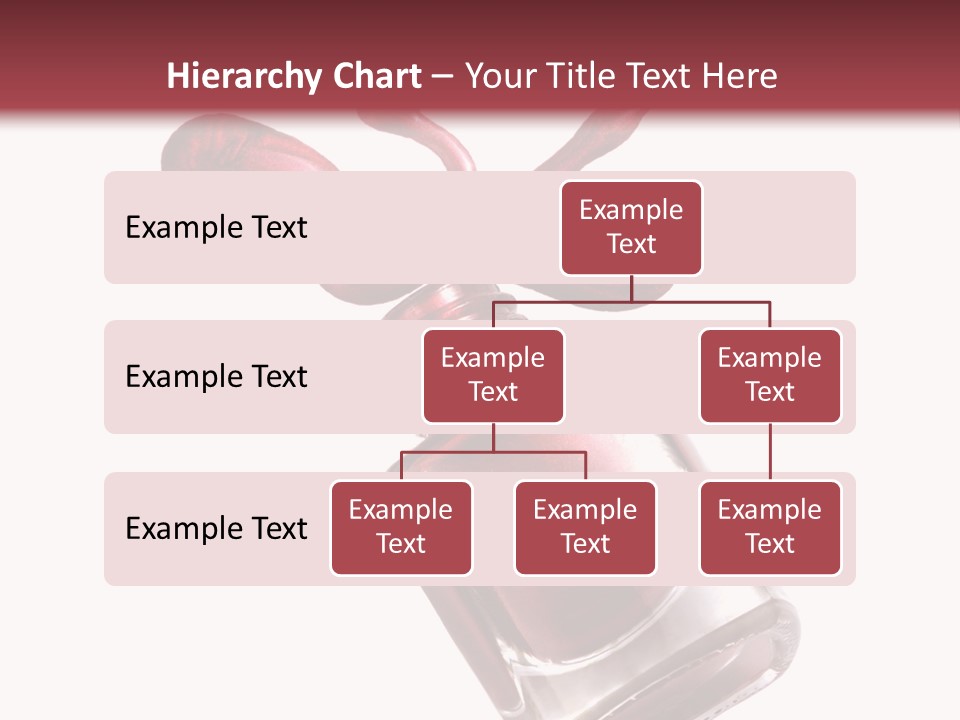 Hierarchy Chart – Your Title Text Here

Example Text

Example Text

Example Text

Example Text

Example Text

Example Text

Example Text

Example Text

Example Text